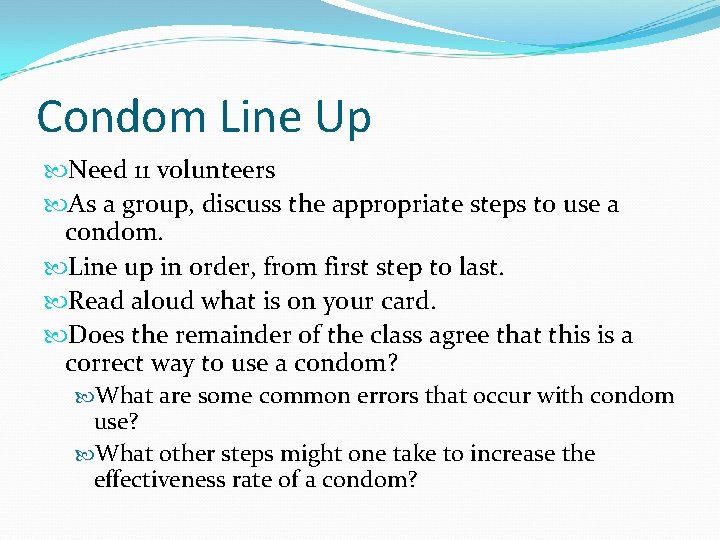 Condom Line Up

Need 11 volunteers

As a group, discuss the appropriate steps to use a condom.

Line up in order, from first step to last.

Read aloud what is on your card.

Does the remainder of the class agree that this is a correct way to use a condom?

What are some common errors that occur with condom use?

What other steps might one take to increase the effectiveness rate of a condom?